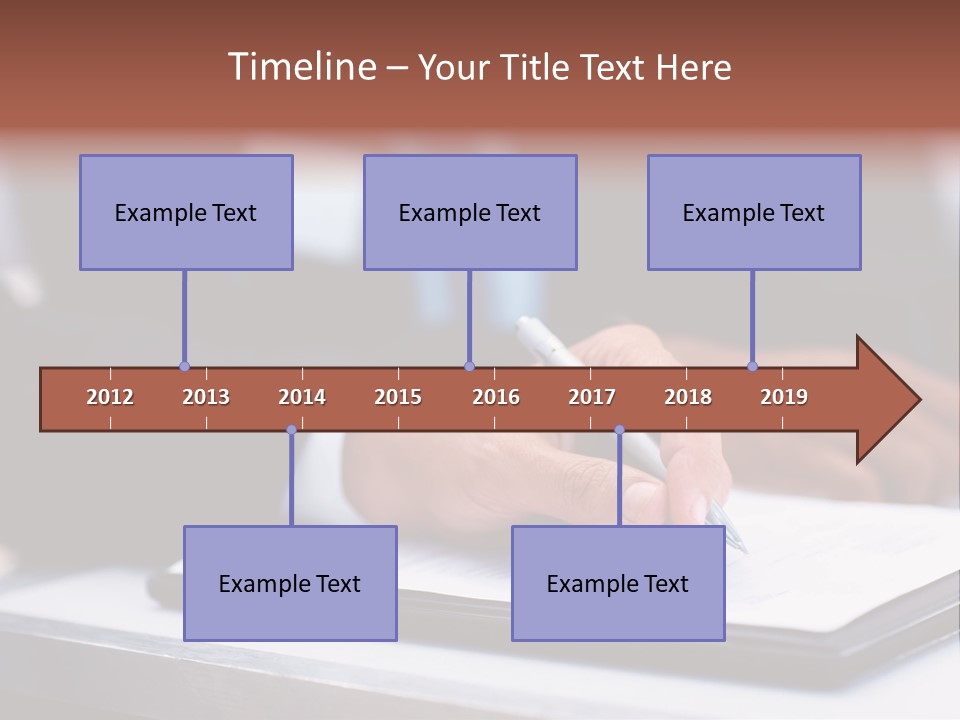 Timeline – Your Title Text Here

Example Text

Example Text

Example Text

2012 2013 2014 2015 2016 2017 2018 2019

Example Text

Example Text